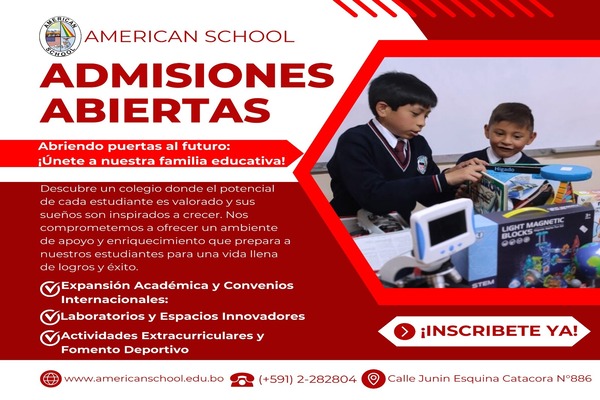 AMERICAN SCHOOL

AMERICAN SCHOOL

ADMISIONES ABIERTAS

Abriendo puertas al futuro: ¡Únete a nuestra familia educativa!

Descubre un colegio donde el potencial de cada estudiante es valorado y sus sueños son inspirados a crecer. Nos comprometemos a ofrecer un ambiente de apoyo y enriquecimiento que prepara a nuestros estudiantes para una vida llena de logros y éxito.

Expansión Académica y Convenios Internacionales:

Laboratorios y Espacios Innovadores

Actividades Extracurriculares y Fomento Deportivo

Hígado

LIGHT MAGNETIC BLOCKS

STEM

¡INSCRIBETE YA!

www.americanschool.edu.bo (+591) 2-282804 Calle Junin Esquina Catacora N°886